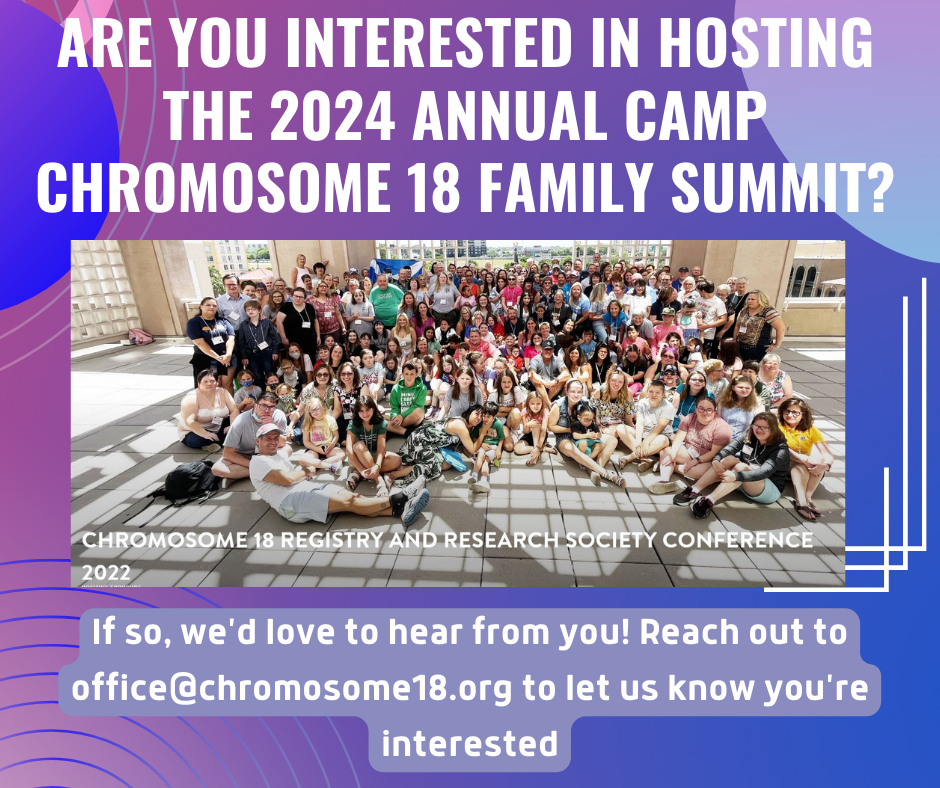 ARE YOU INTERESTED IN HOSTING THE 2024 ANNUAL CAMP CHROMOSOME 18 FAMILY SUMMIT?

CHROMOSOME 18 REGISTRY AND RESEARCH SOCIETY CONFERENCE 2022

If so, we'd love to hear from you! Reach out to office@chromosome18.org to let us know you're interested